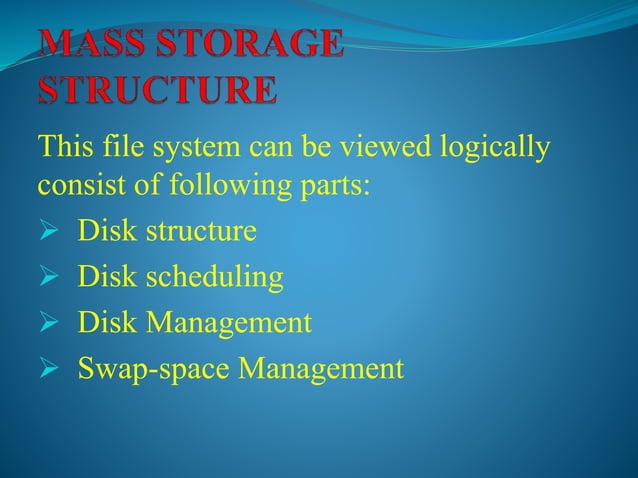 MASS STORAGE STRUCTURE

This file system can be viewed logically consist of following parts:

➢ Disk structure
➢ Disk scheduling
➢ Disk Management
➢ Swap-space Management